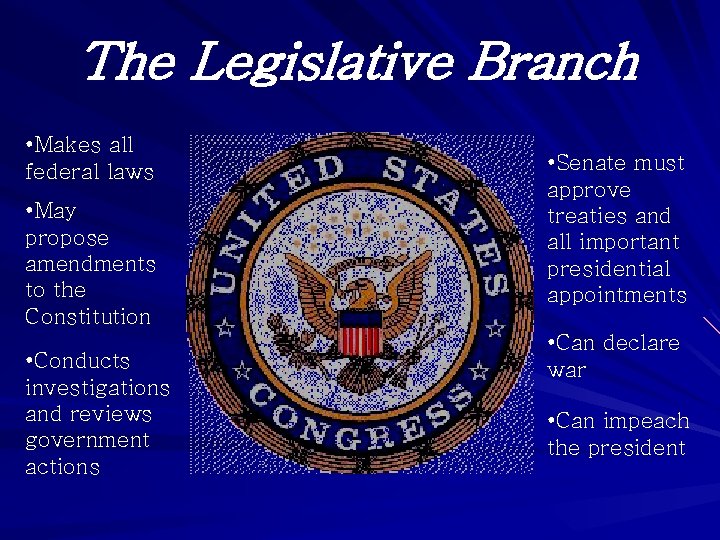 The Legislative Branch

•Makes all federal laws

•May propose amendments to the Constitution

•Conducts investigations and reviews government actions

UNITED STATES CONGRESS

•Senate must approve treaties and all important presidential appointments

•Can declare war

•Can impeach the president